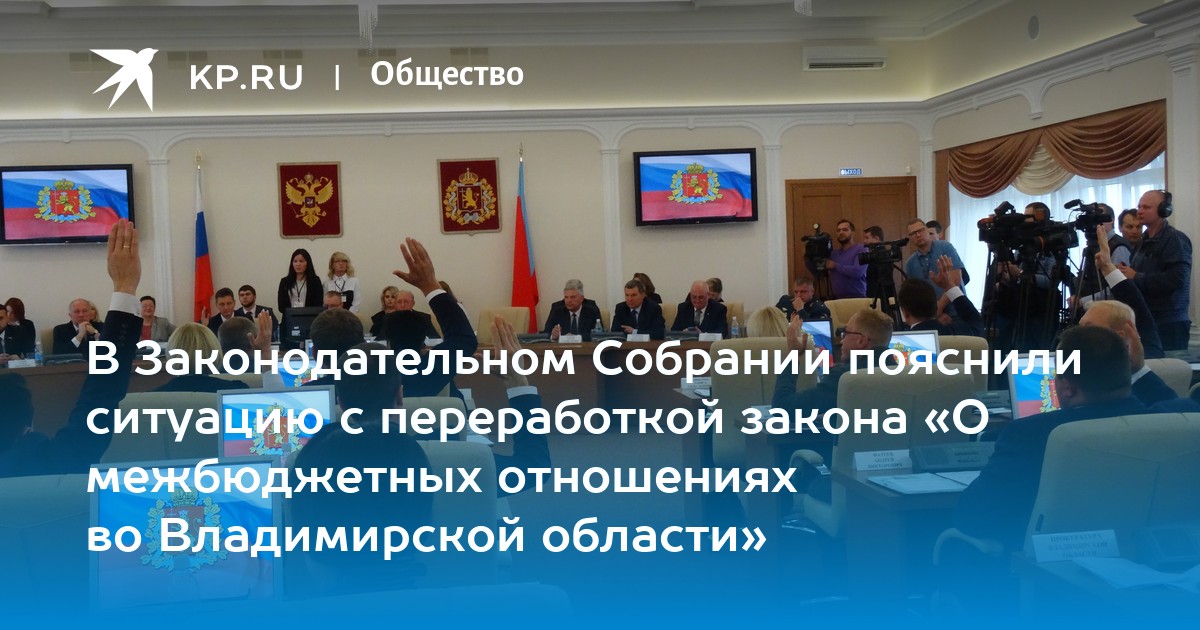 KP.RU | Общество

ВЫХОД

В Законодательном Собрании пояснили ситуацию с переработкой закона «О межбюджетных отношениях во Владимирской области»